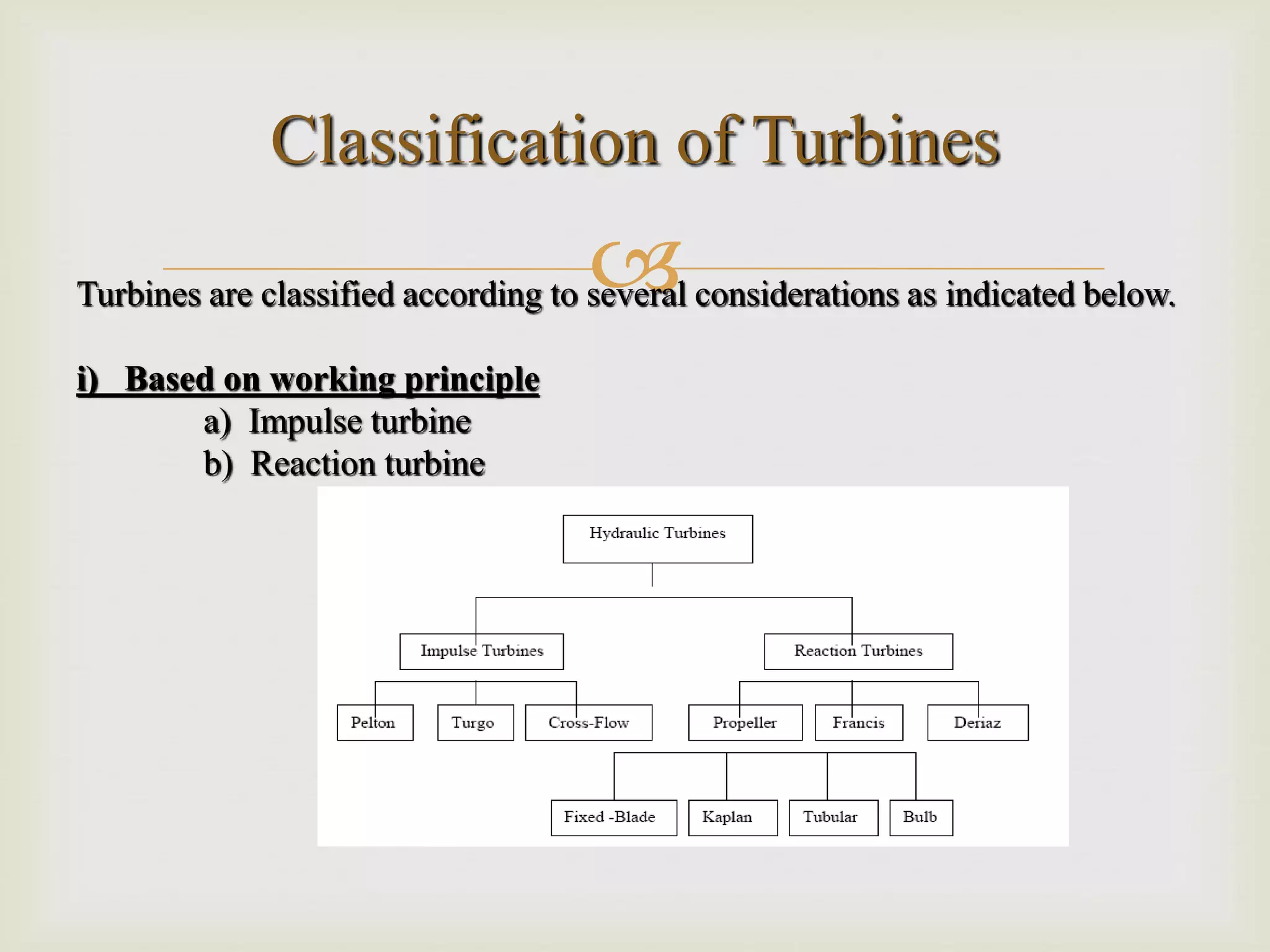 Classification of Turbines

Turbines are classified according to several considerations as indicated below.

i) Based on working principle

a) Impulse turbine

b) Reaction turbine

Hydraulic Turbines

Impulse Turbines

Reaction Turbines

Pelton

Turgo

Cross-Flow

Propeller

Francis

Deriaz

Fixed -Blade

Kaplan

Tubular

Bulb